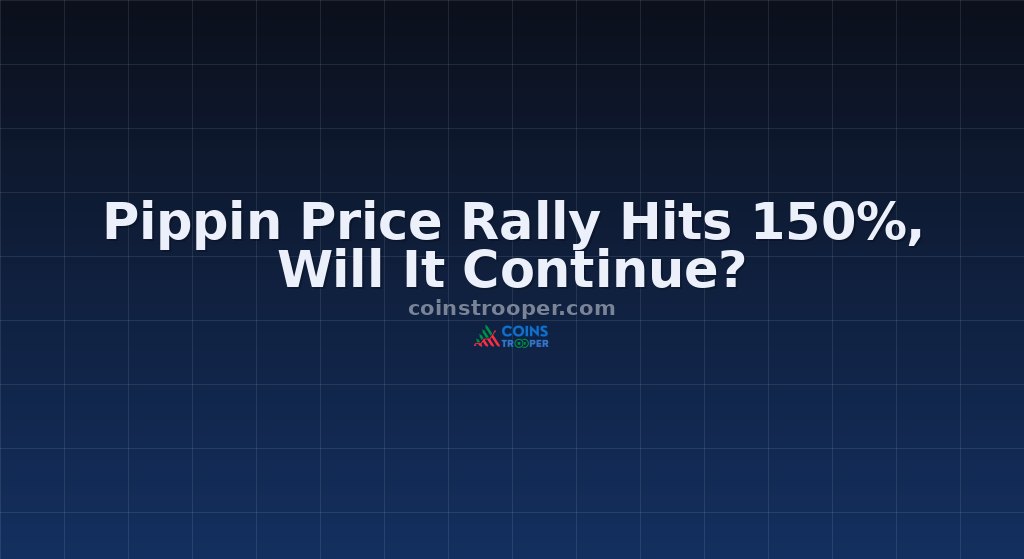 Pippin Price Rally Hits 150%, Will It Continue?

coinstrooper.com

COINS TROOPER